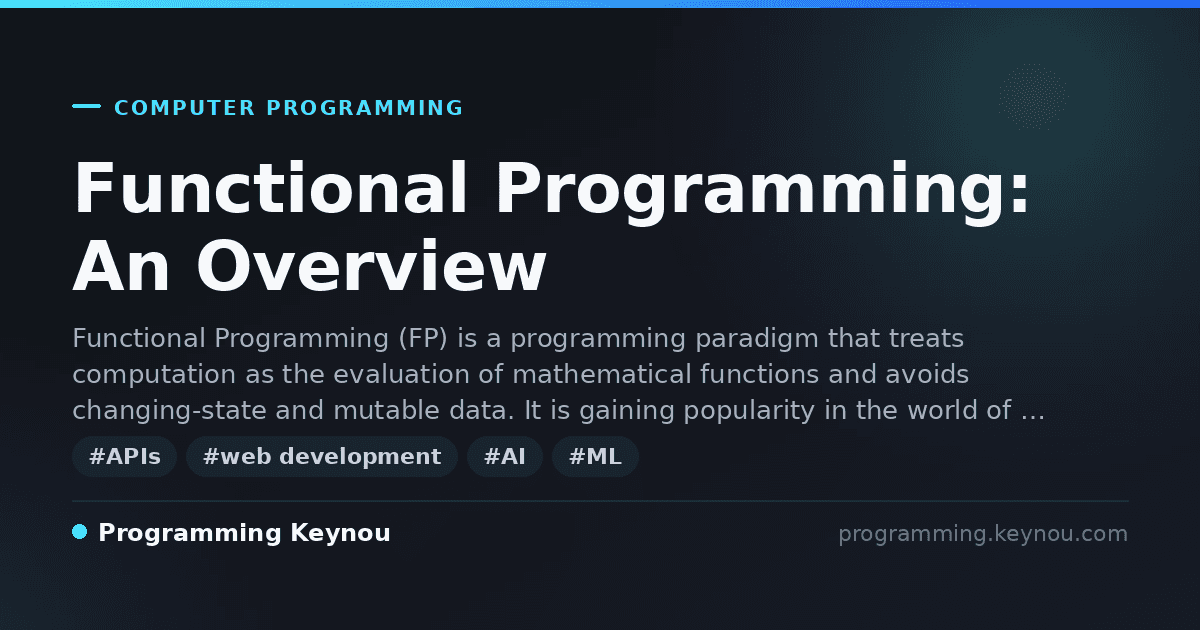 COMPUTER PROGRAMMING

Functional Programming: An Overview

Functional Programming (FP) is a programming paradigm that treats computation as the evaluation of mathematical functions and avoids changing-state and mutable data. It is gaining popularity in the world of …

#APIs #web development #AI #ML

Programming Keynou

programming.keynou.com